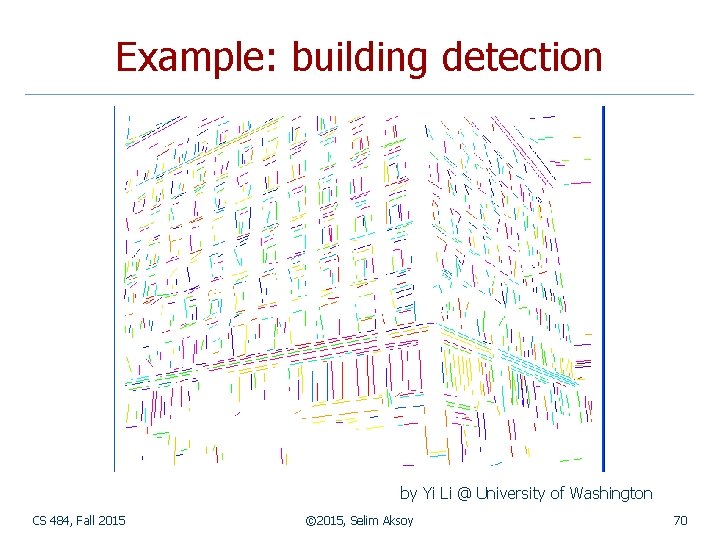 Example: building detection

by Yi Li @ University of Washington

CS 484, Fall 2015

©2015, Selim Aksoy

70